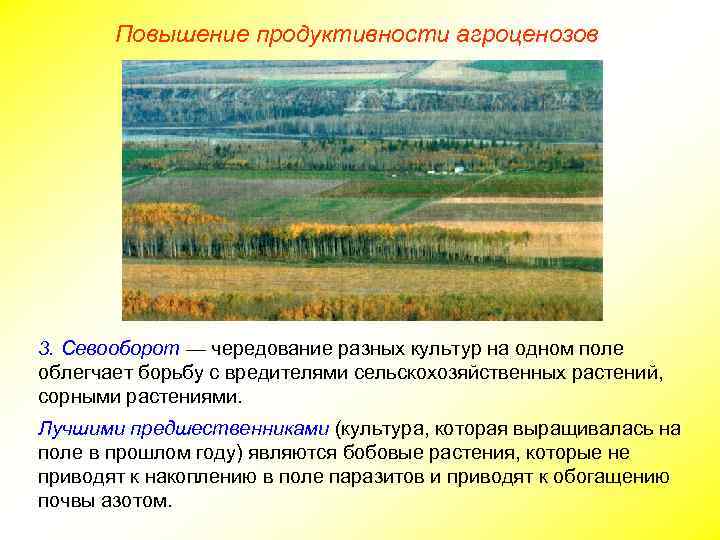 Повышение продуктивности агроценозов

3. Севооборот — чередование разных культур на одном поле облегчает борьбу с вредителями сельскохозяйственных растений, сорными растениями.

Лучшими предшественниками (культура, которая выращивалась на поле в прошлом году) являются бобовые растения, которые не приводят к накоплению в поле паразитов и приводят к обогащению почвы азотом.